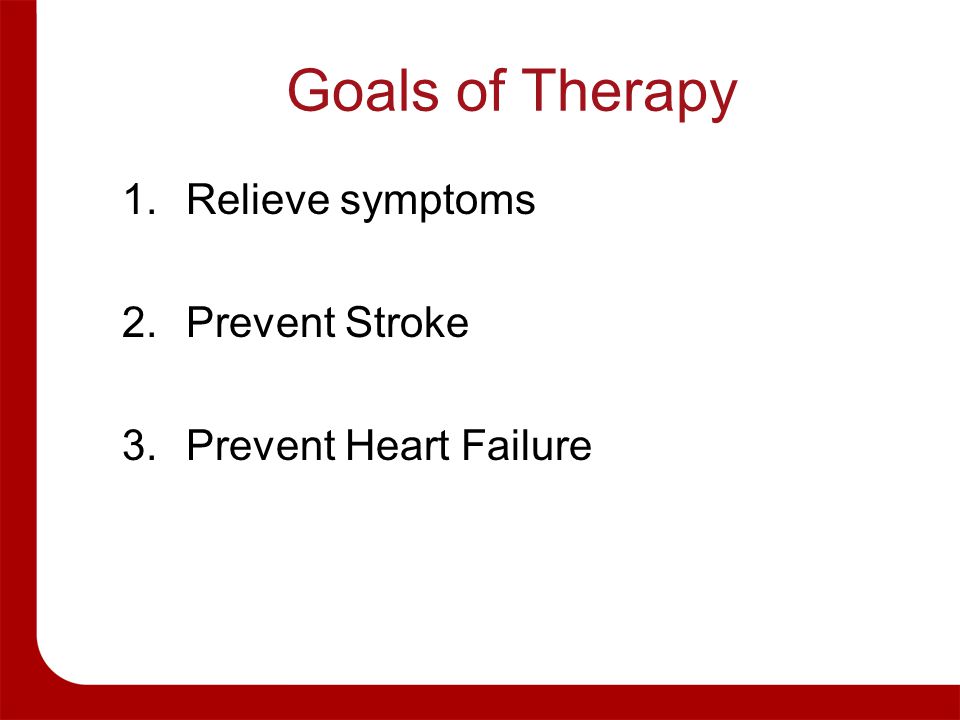 Goals of Therapy

1. Relieve symptoms

2. Prevent Stroke

3. Prevent Heart Failure